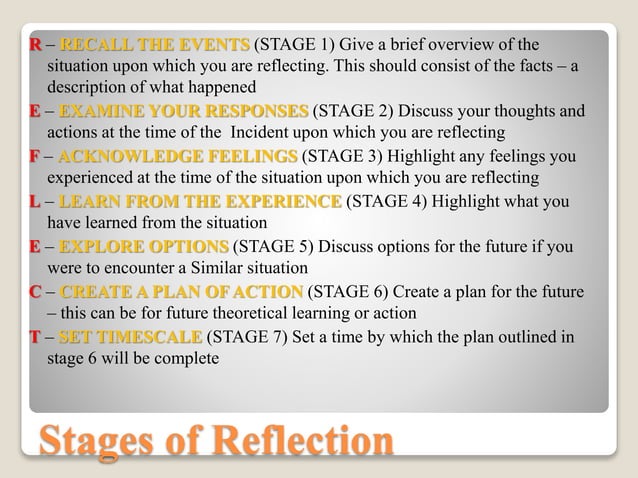 R – RECALL THE EVENTS (STAGE 1) Give a brief overview of the situation upon which you are reflecting. This should consist of the facts – a description of what happened

E – EXAMINE YOUR RESPONSES (STAGE 2) Discuss your thoughts and actions at the time of the Incident upon which you are reflecting

F – ACKNOWLEDGE FEELINGS (STAGE 3) Highlight any feelings you experienced at the time of the situation upon which you are reflecting

L – LEARN FROM THE EXPERIENCE (STAGE 4) Highlight what you have learned from the situation

E – EXPLORE OPTIONS (STAGE 5) Discuss options for the future if you were to encounter a Similar situation

C – CREATE A PLAN OF ACTION (STAGE 6) Create a plan for the future – this can be for future theoretical learning or action

T – SET TIMESCALE (STAGE 7) Set a time by which the plan outlined in stage 6 will be complete

Stages of Reflection